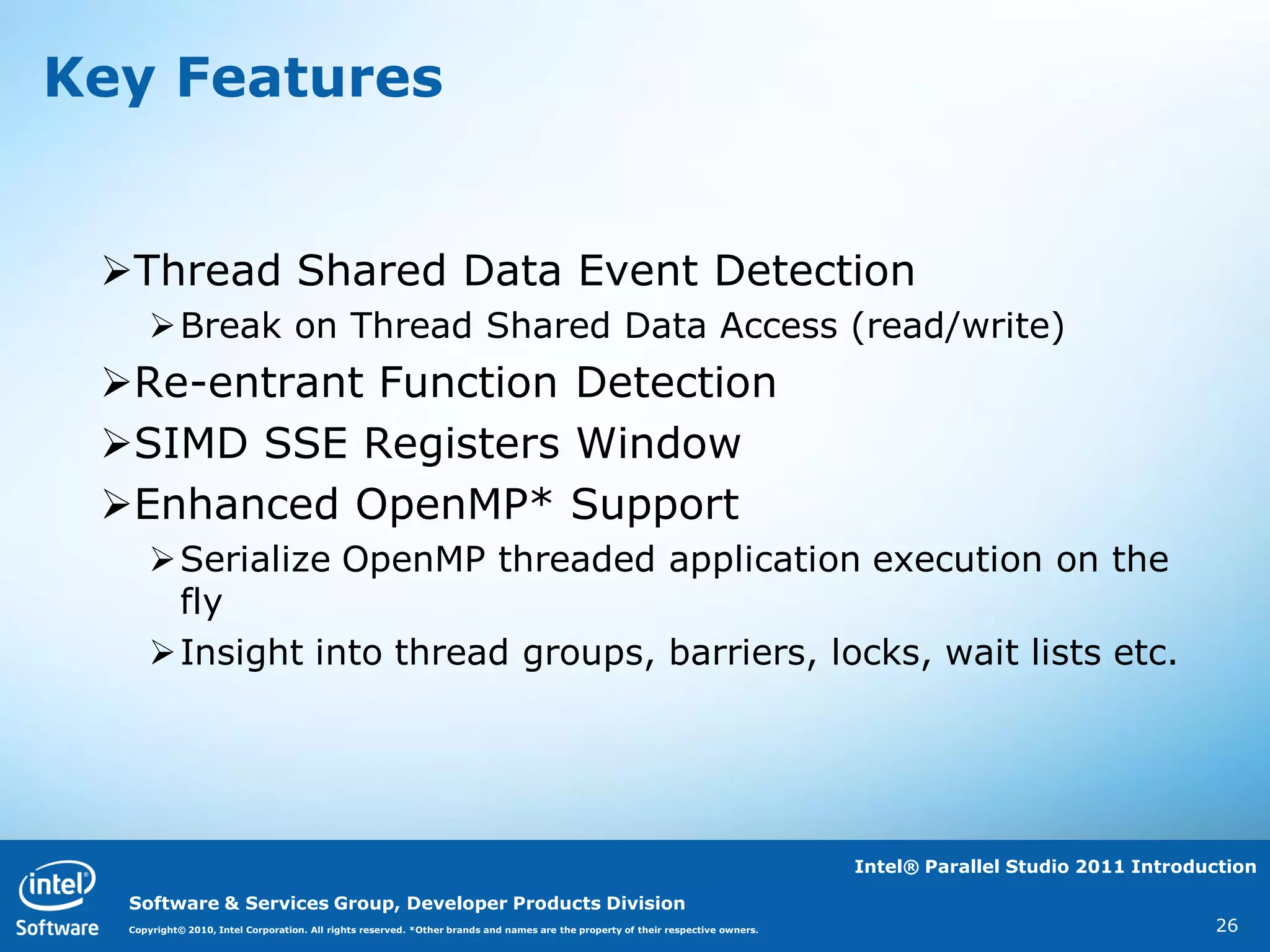 Key Features

➢Thread Shared Data Event Detection

➢Break on Thread Shared Data Access (read/write)

➢Re-entrant Function Detection

➢SIMD SSE Registers Window

➢Enhanced OpenMP* Support

➢Serialize OpenMP threaded application execution on the fly

➢Insight into thread groups, barriers, locks, wait lists etc.

Intel® Parallel Studio 2011 Introduction

intel® Software

Software & Services Group, Developer Products Division

Copyright© 2010, Intel Corporation. All rights reserved. *Other brands and names are the property of their respective owners.

26